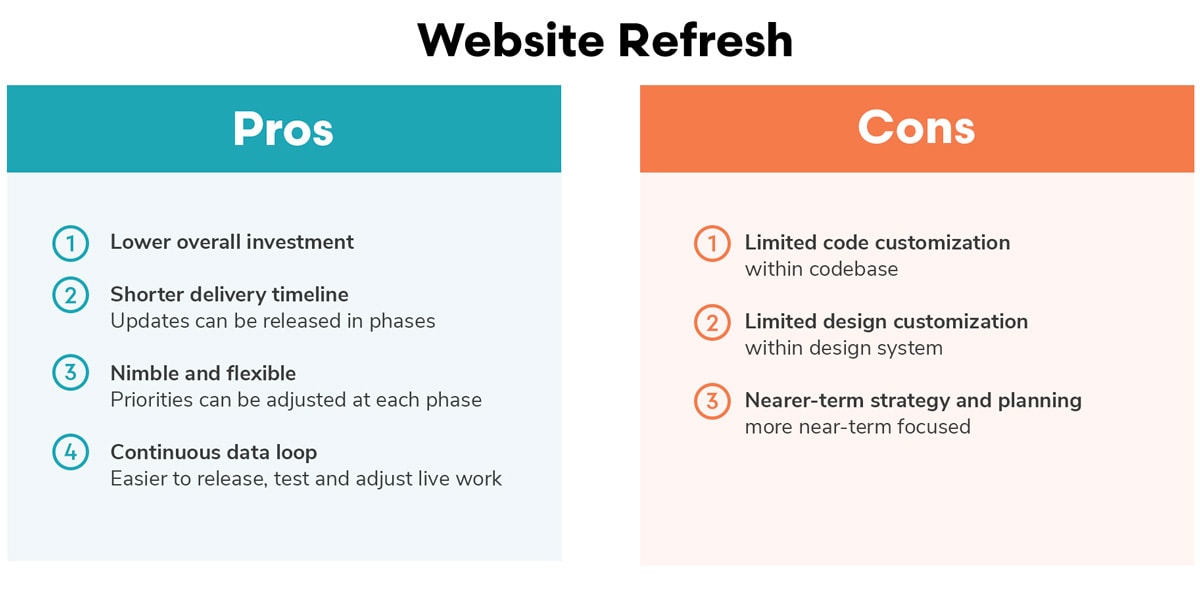 Website Refresh

Pros

1 Lower overall investment

2 Shorter delivery timeline
Updates can be released in phases

3 Nimble and flexible
Priorities can be adjusted at each phase

4 Continuous data loop
Easier to release, test and adjust live work

Cons

1 Limited code customization
within codebase

2 Limited design customization
within design system

3 Nearer-term strategy and planning
more near-term focused